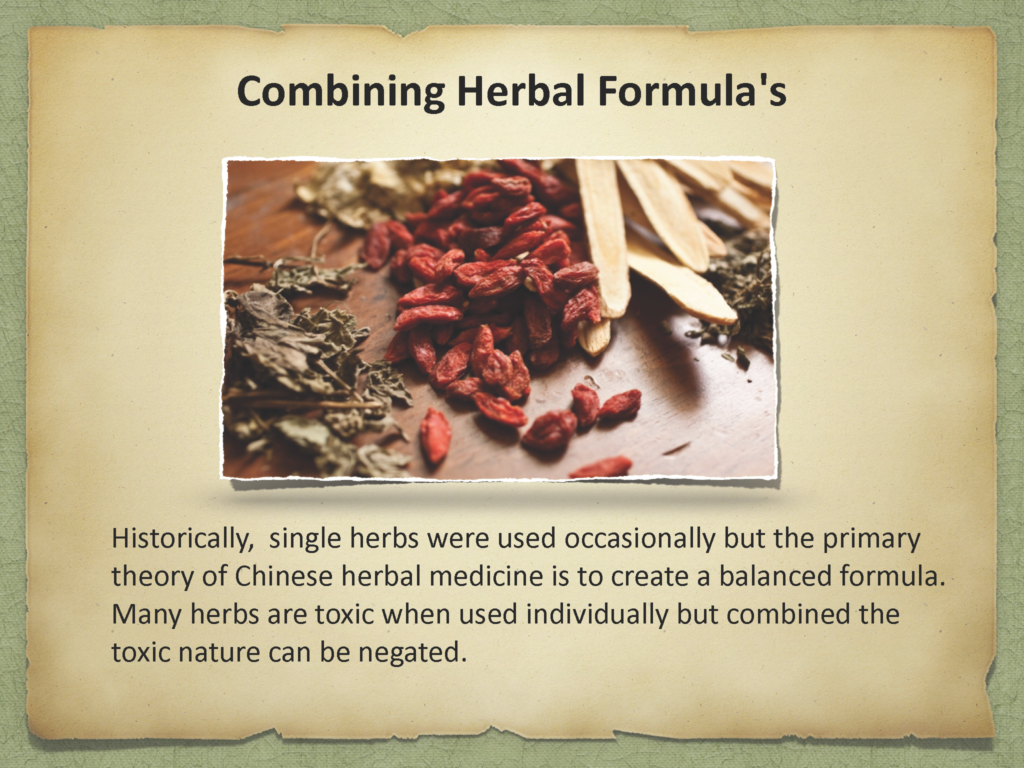 Combining Herbal Formula's

Historically,  single herbs were used occasionally but the primary theory of Chinese herbal medicine is to create a balanced formula. Many herbs are toxic when used individually but combined the toxic nature can be negated.